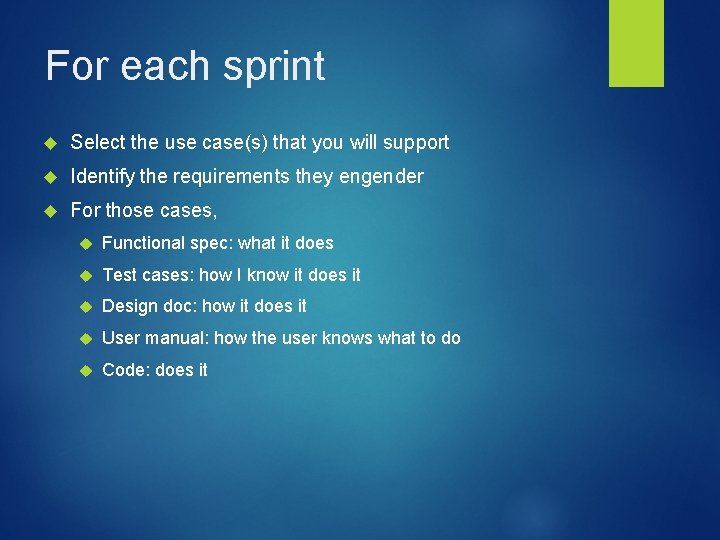 For each sprint

Select the use case(s) that you will support

Identify the requirements they engender

For those cases,

Functional spec: what it does

Test cases: how I know it does it

Design doc: how it does it

User manual: how the user knows what to do

Code: does it